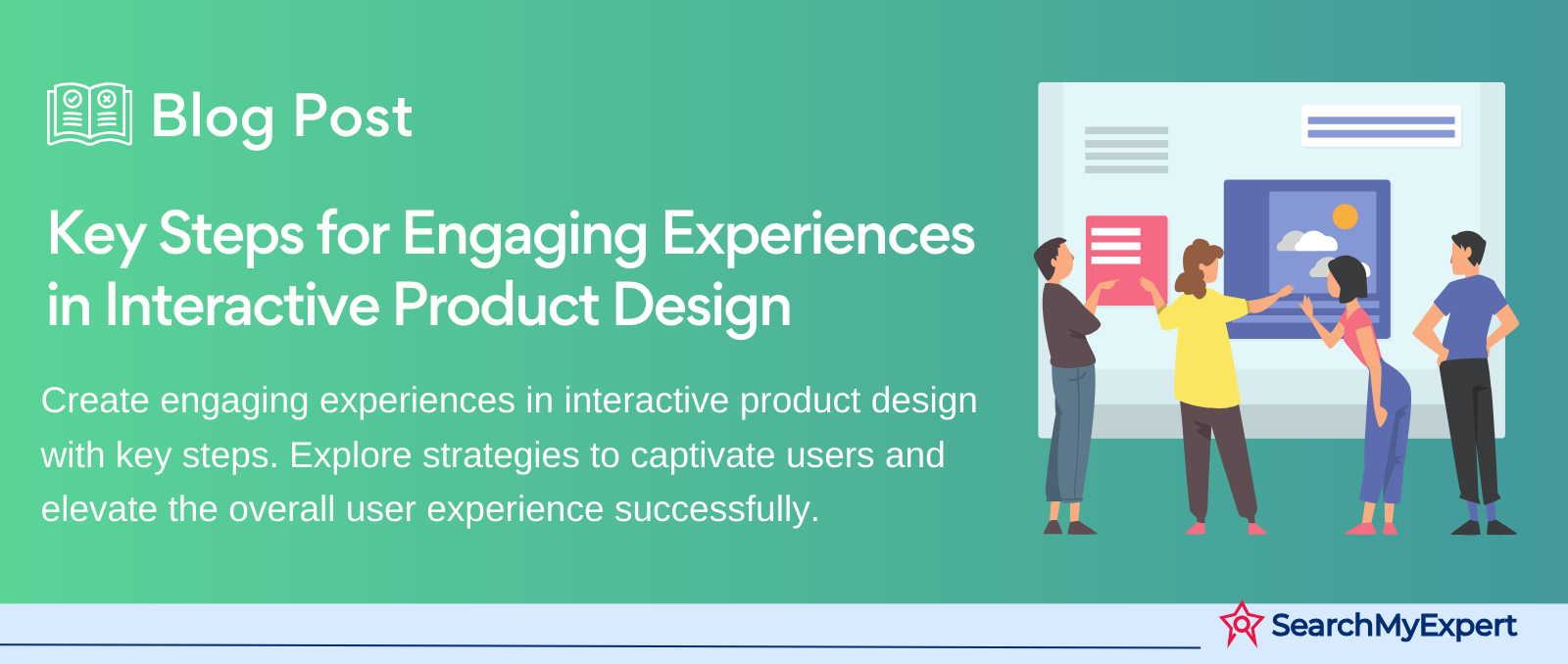 Blog Post

Key Steps for Engaging Experiences in Interactive Product Design

Create engaging experiences in interactive product design with key steps. Explore strategies to captivate users and elevate the overall user experience successfully.

SearchMyExpert